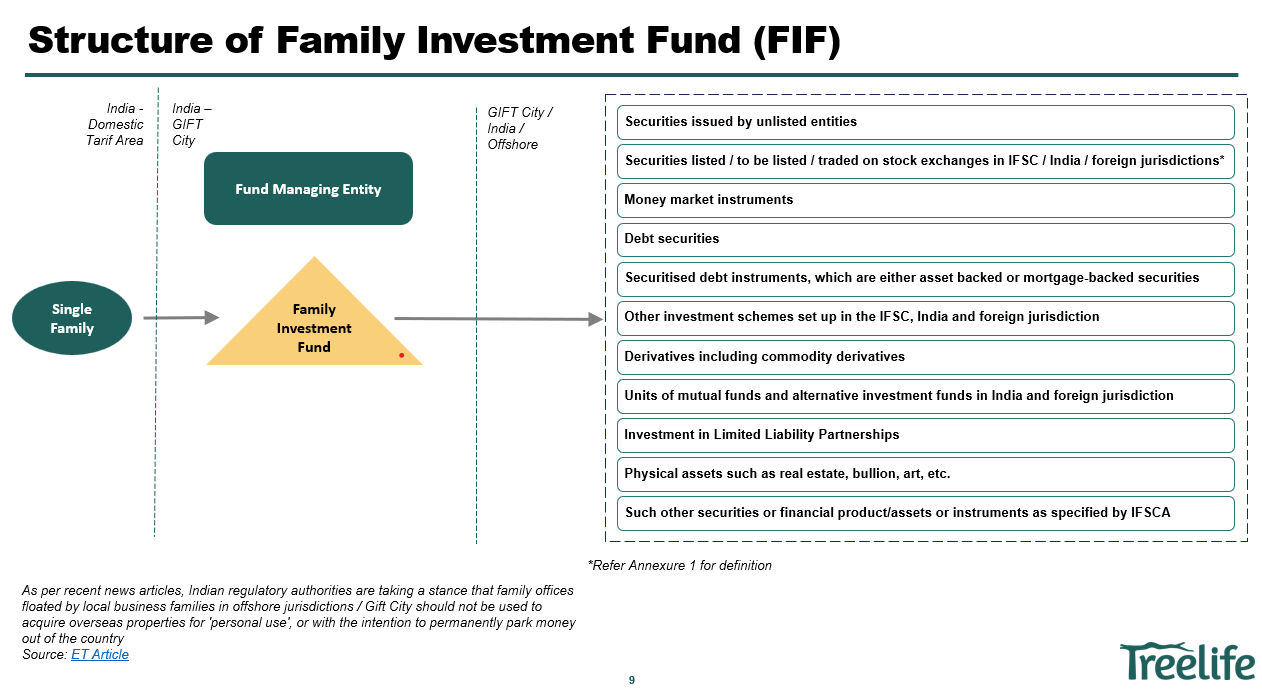 Structure of Family Investment Fund (FIF)

India - Domestic Tarif Area

India – GIFT City

GIFT City / India / Offshore

Fund Managing Entity

Single Family

Family Investment Fund

Securities issued by unlisted entities

Securities listed / to be listed / traded on stock exchanges in IFSC / India / foreign jurisdictions*

Money market instruments

Debt securities

Securitised debt instruments, which are either asset backed or mortgage-backed securities

Other investment schemes set up in the IFSC, India and foreign jurisdiction

Derivatives including commodity derivatives

Units of mutual funds and alternative investment funds in India and foreign jurisdiction

Investment in Limited Liability Partnerships

Physical assets such as real estate, bullion, art, etc.

Such other securities or financial product/assets or instruments as specified by IFSCA

*Refer Annexure 1 for definition

As per recent news articles, Indian regulatory authorities are taking a stance that family offices floated by local business families in offshore jurisdictions / Gift City should not be used to acquire overseas properties for 'personal use', or with the intention to permanently park money out of the country
Source: ET Article

9

Treelife